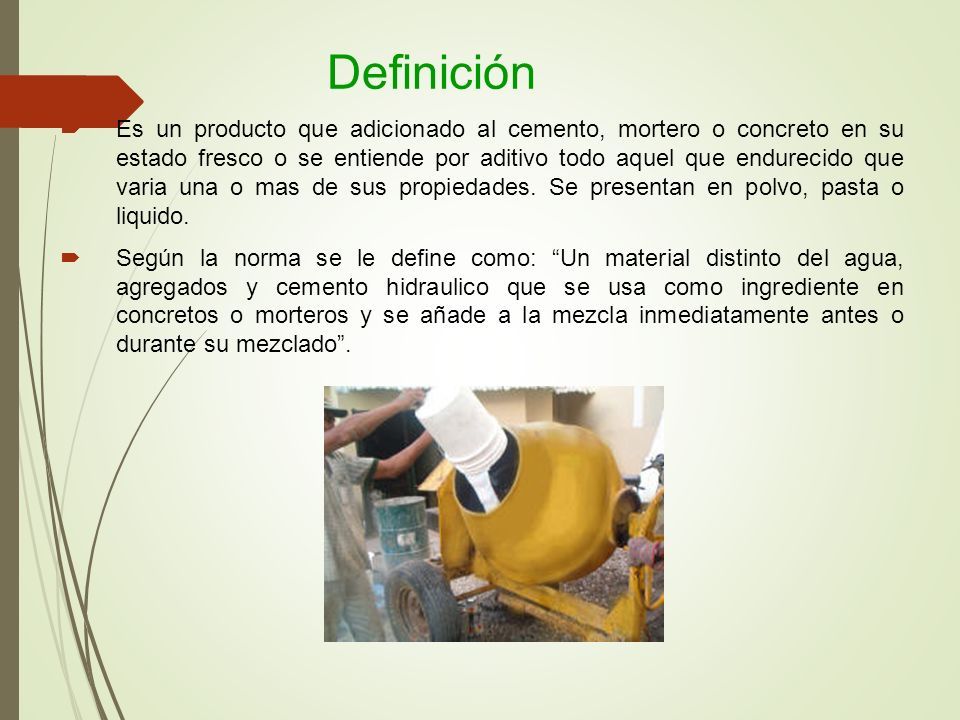 Definición

Es un producto que adicionado al cemento, mortero o concreto en su estado fresco o se entiende por aditivo todo aquel que endurecido que varia una o mas de sus propiedades. Se presentan en polvo, pasta o liquido.

Según la norma se le define como: “Un material distinto del agua, agregados y cemento hidraulico que se usa como ingrediente en concretos o morteros y se añade a la mezcla inmediatamente antes o durante su mezclado”.